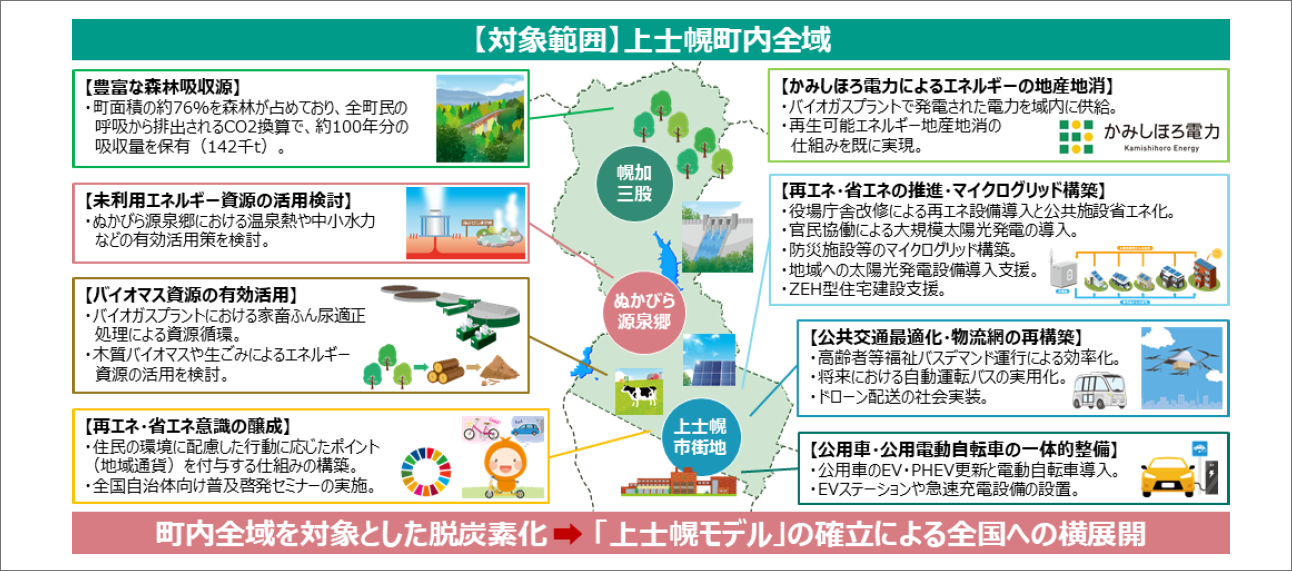 【対象範囲】上士幌町内全域

【豊富な森林吸収源】
・町面積の約76%を森林が占めており、全町民の呼吸から排出されるCO2換算で、約100年分の吸収量を保有（142千t）。

【未利用エネルギー資源の活用検討】
・ぬかびら源泉郷における温泉熱や中小水力などの有効活用策を検討。

【バイオマス資源の有効活用】
・バイオガスプラントにおける家畜ふん尿適正処理による資源循環。
・木質バイオマスや生ごみによるエネルギー資源の活用を検討。

【再エネ・省エネ意識の醸成】
・住民の環境に配慮した行動に応じたポイント（地域通貨）を付与する仕組みの構築。
・全国自治体向け普及啓発セミナーの実施。

幌加三股

ぬかびら源泉郷

上士幌市街地

【かみしほろ電力によるエネルギーの地産地消】
・バイオガスプラントで発電された電力を域内に供給。
・再生可能エネルギー地産地消の仕組みを既に実現。
かみしほろ電力
Kamishihoro Energy

【再エネ・省エネの推進・マイクログリッド構築】
・役場庁舎改修による再エネ設備導入と公共施設省エネ化。
・官民協働による大規模太陽光発電の導入。
・防災施設等のマイクログリッド構築。
・地域への太陽光発電設備導入支援。
・ZEH型住宅建設支援。

【公共交通最適化・物流網の再構築】
・高齢者等福祉バスデマンド運行による効率化。
・将来における自動運転バスの実用化。
・ドローン配送の社会実装。

【公用車・公用電動自転車の一体的整備】
・公用車のEV・PHEV更新と電動自転車導入。
・EVステーションや急速充電設備の設置。

町内全域を対象とした脱炭素化 ➡ 「上士幌モデル」の確立による全国への横展開